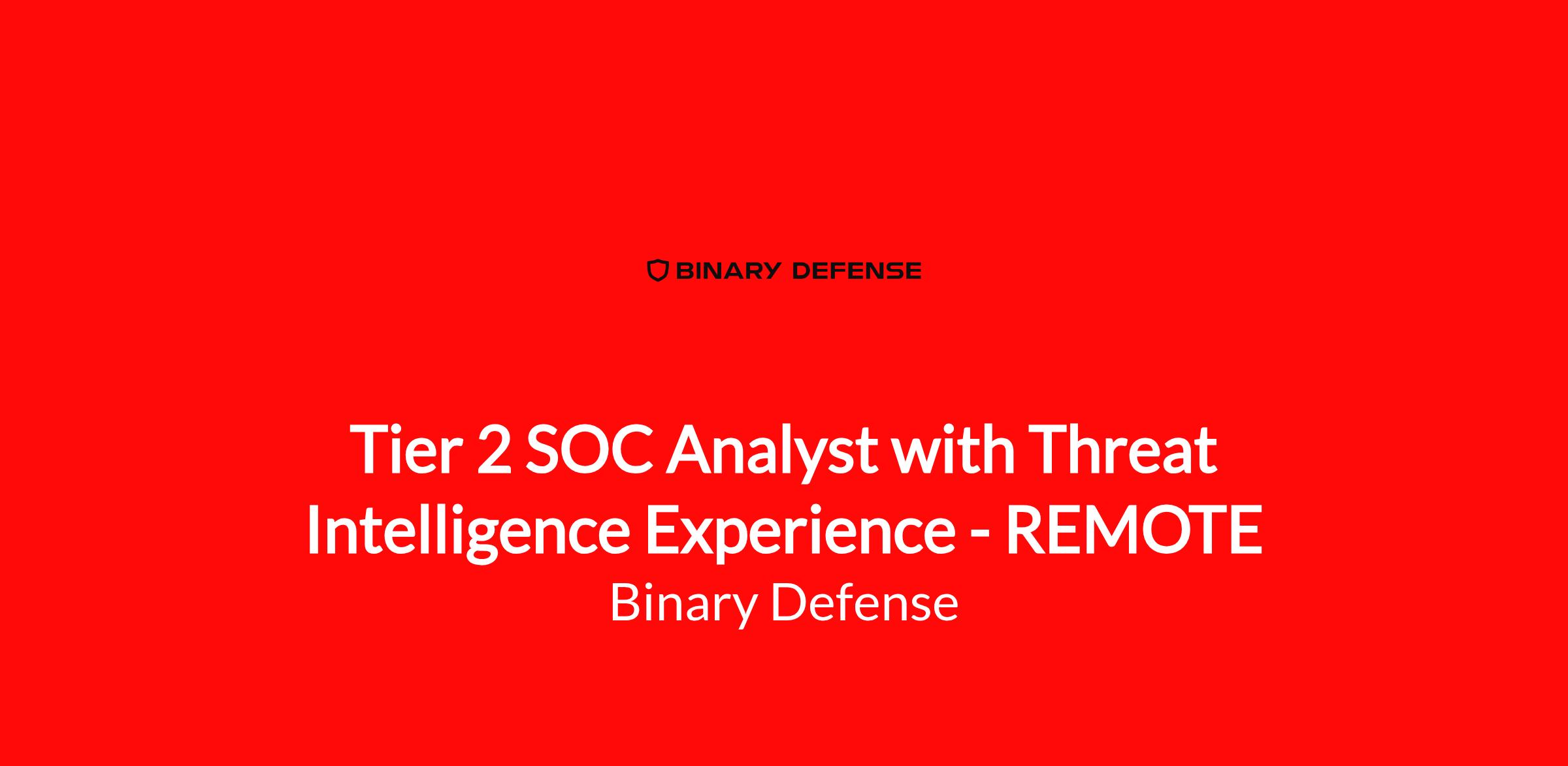 BINARY DEFENSE

Tier 2 SOC Analyst with Threat Intelligence Experience - REMOTE

Binary Defense